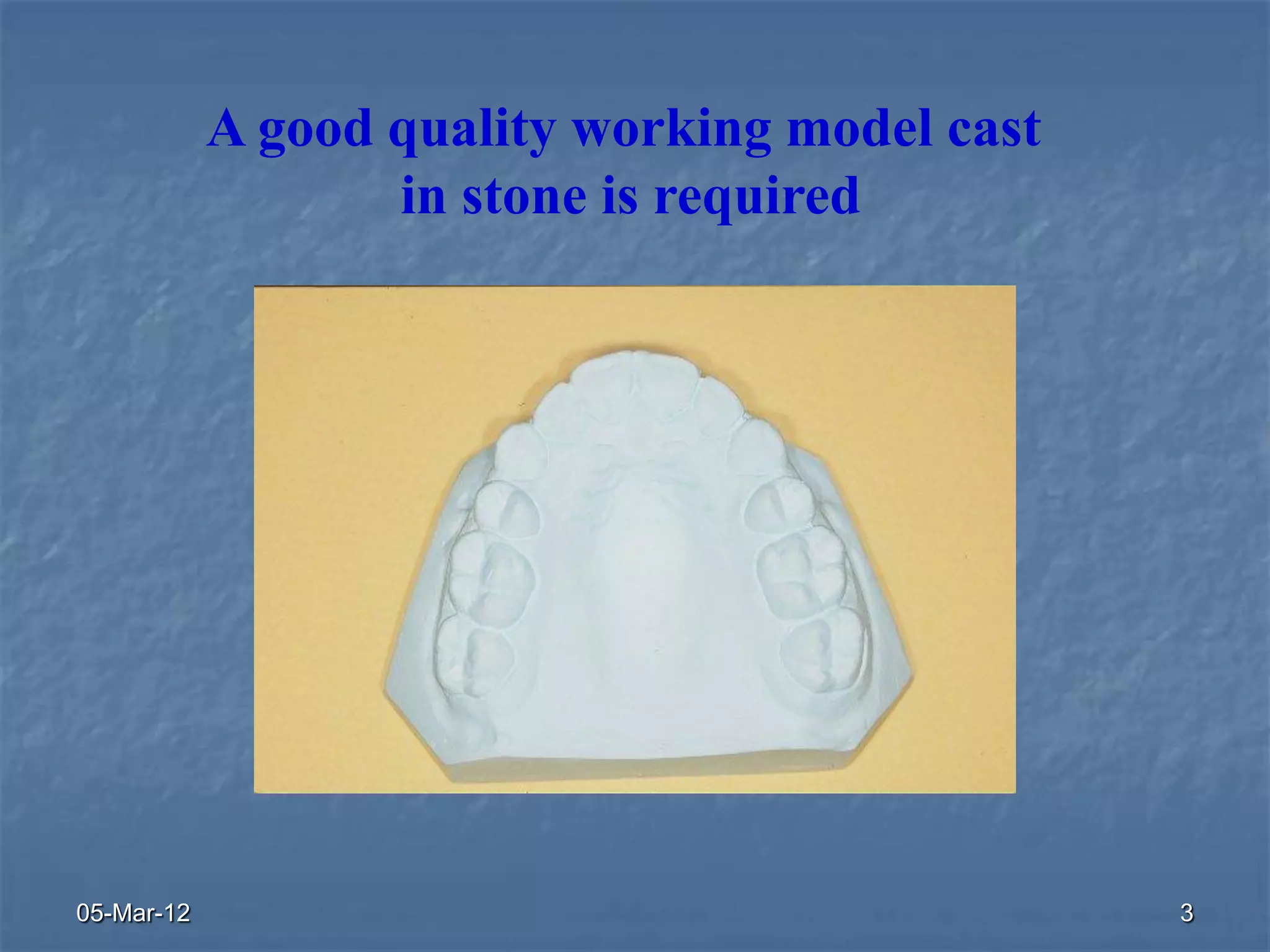 A good quality working model cast in stone is required

05-Mar-12

3